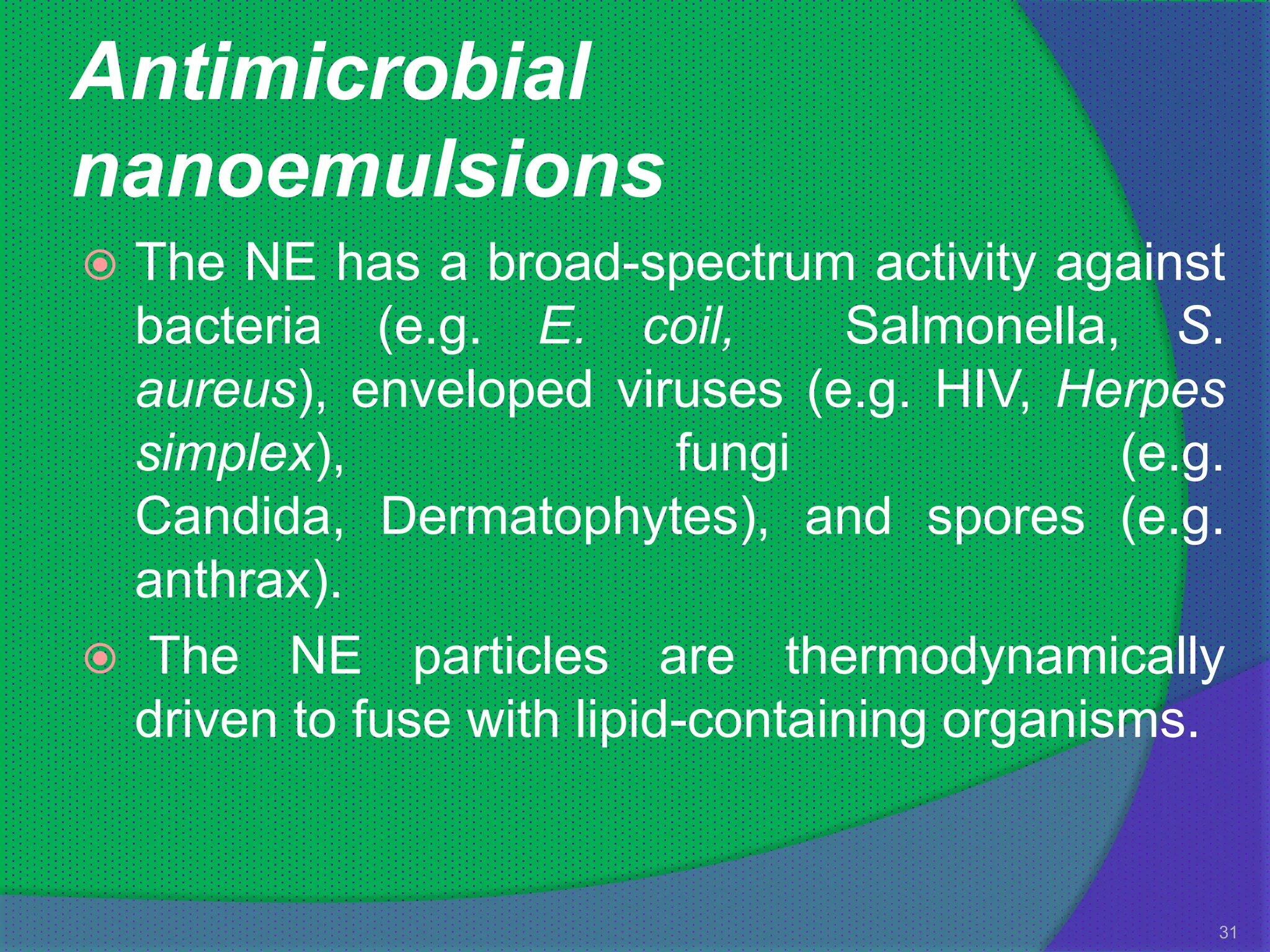 Antimicrobial nanoemulsions

The NE has a broad-spectrum activity against bacteria (e.g. E. coil, Salmonella, S. aureus), enveloped viruses (e.g. HIV, Herpes simplex), fungi (e.g. Candida, Dermatophytes), and spores (e.g. anthrax).

The NE particles are thermodynamically driven to fuse with lipid-containing organisms.

31